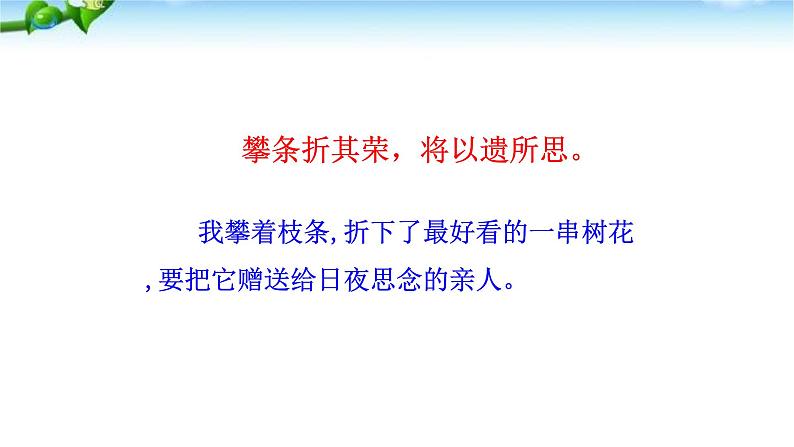 攀条折其荣，将以遗所思。

我攀着枝条,折下了最好看的一串树花,要把它赠送给日夜思念的亲人。